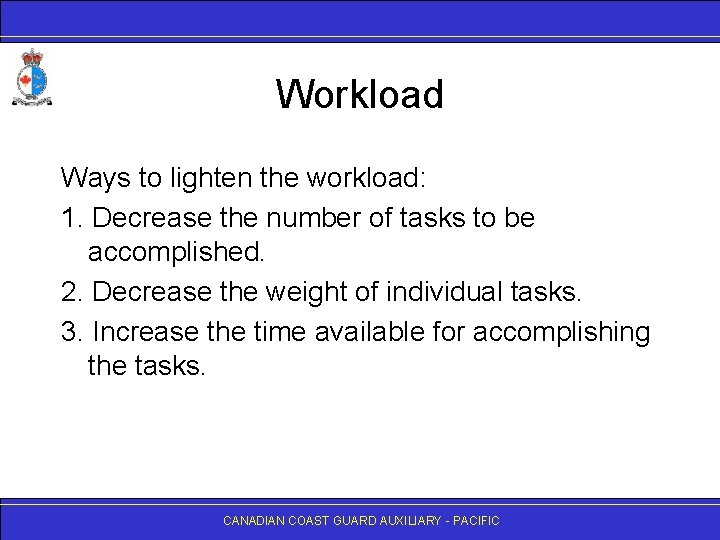 Workload

Ways to lighten the workload:

1. Decrease the number of tasks to be accomplished.

2. Decrease the weight of individual tasks.

3. Increase the time available for accomplishing the tasks.

CANADIAN COAST GUARD AUXILIARY - PACIFIC